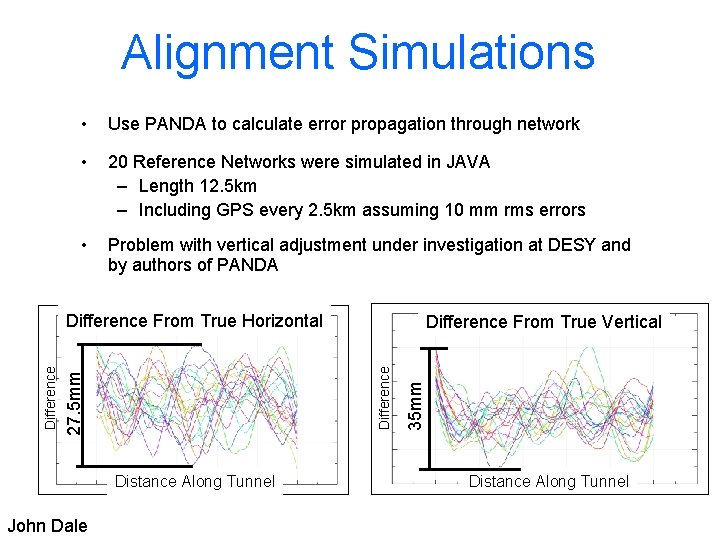 Alignment Simulations

• Use PANDA to calculate error propagation through network

• 20 Reference Networks were simulated in JAVA
– Length 12.5km
– Including GPS every 2.5km assuming 10 mm rms errors

• Problem with vertical adjustment under investigation at DESY and by authors of PANDA

Difference From True Horizontal

Difference

27.5mm

Distance Along Tunnel

Difference From True Vertical

Difference

35mm

Distance Along Tunnel

John Dale